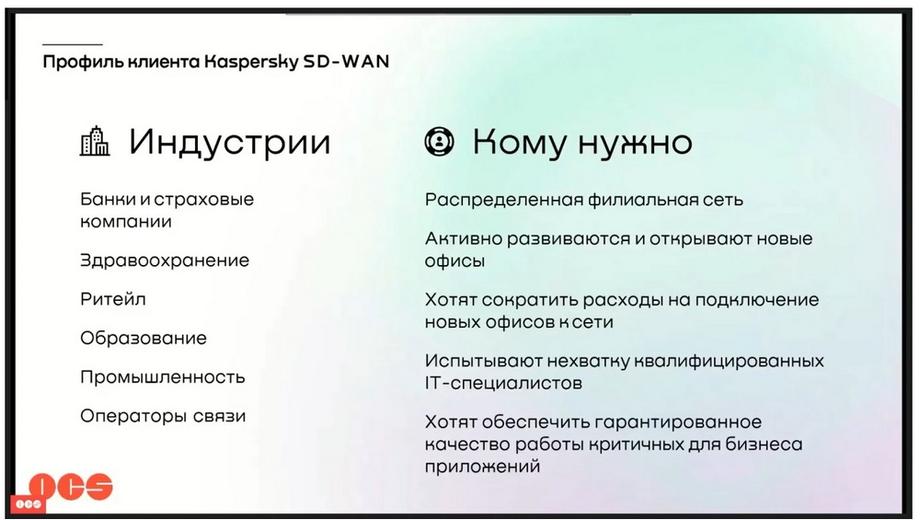 Профиль клиента Kaspersky SD-WAN

Индустрии

Банки и страховые компании

Здравоохранение

Ритейл

Образование

Промышленность

Операторы связи

Кому нужно

Распределенная филиальная сеть

Активно развиваются и открывают новые офисы

Хотят сократить расходы на подключение новых офисов к сети

Испытывают нехватку квалифицированных IT-специалистов

Хотят обеспечить гарантированное качество работы критичных для бизнеса приложений

ICS